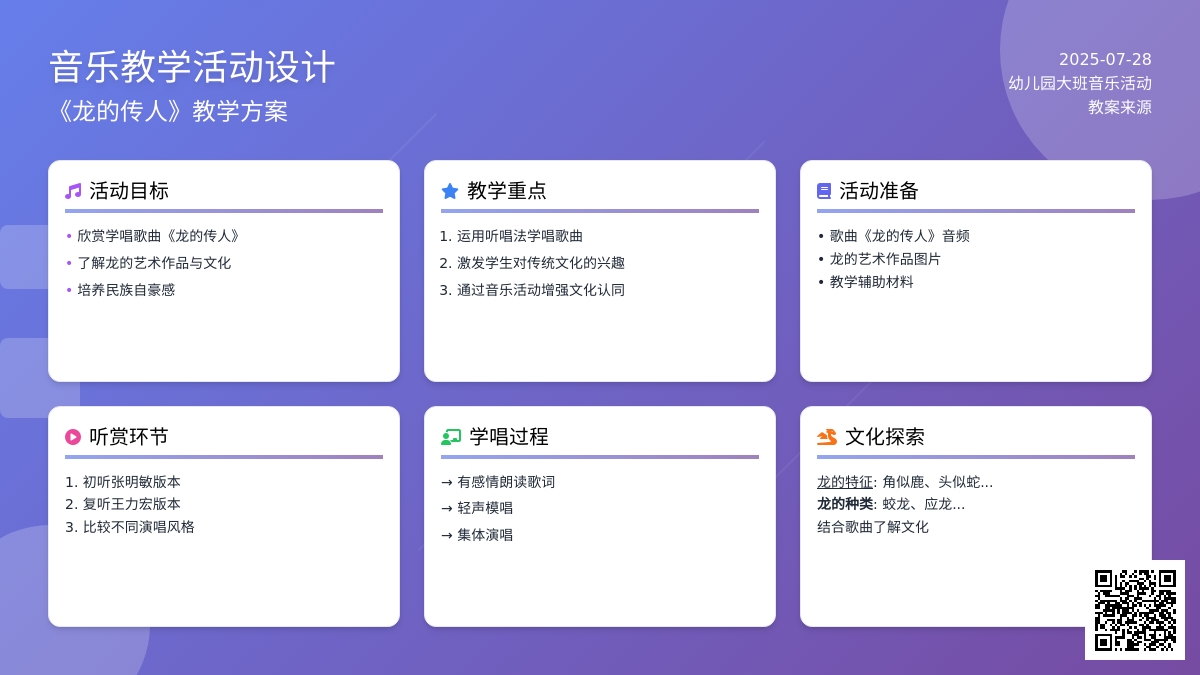 音乐教学活动设计
《龙的传人》教学方案

2025-07-28
幼儿园大班音乐活动
教案来源

活动目标
• 欣赏学唱歌曲《龙的传人》
• 了解龙的艺术作品与文化
• 培养民族自豪感

教学重点
1. 运用听唱法学唱歌曲
2. 激发学生对传统文化的兴趣
3. 通过音乐活动增强文化认同

活动准备
• 歌曲《龙的传人》音频
• 龙的艺术作品图片
• 教学辅助材料

听赏环节
1. 初听张明敏版本
2. 复听王力宏版本
3. 比较不同演唱风格

学唱过程
→ 有感情朗读歌词
→ 轻声模唱
→ 集体演唱

文化探索
龙的特征: 角似鹿、头似蛇...
龙的种类: 蛟龙、应龙...
结合歌曲了解文化